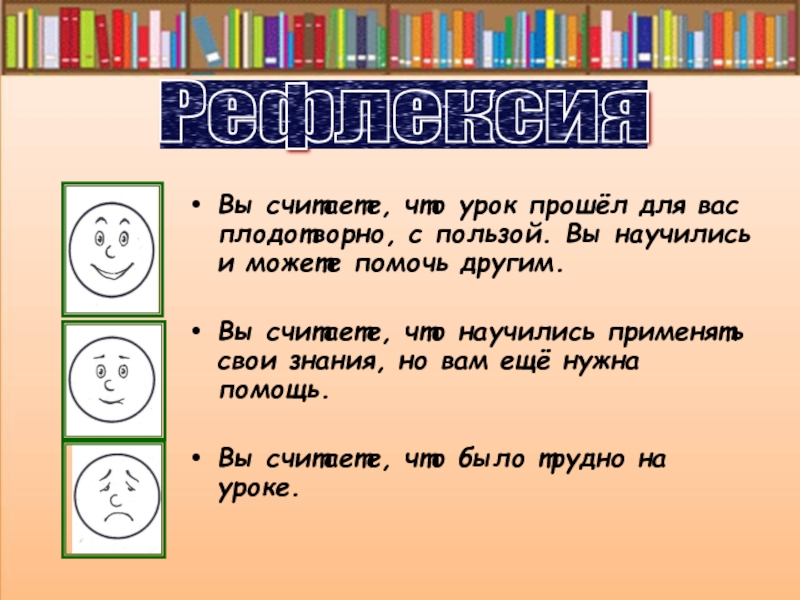 Рефлексия

• Вы считаете, что урок прошёл для вас плодотворно, с пользой. Вы научились и можете помочь другим.

• Вы считаете, что научились применять свои знания, но вам ещё нужна помощь.

• Вы считаете, что было трудно на уроке.